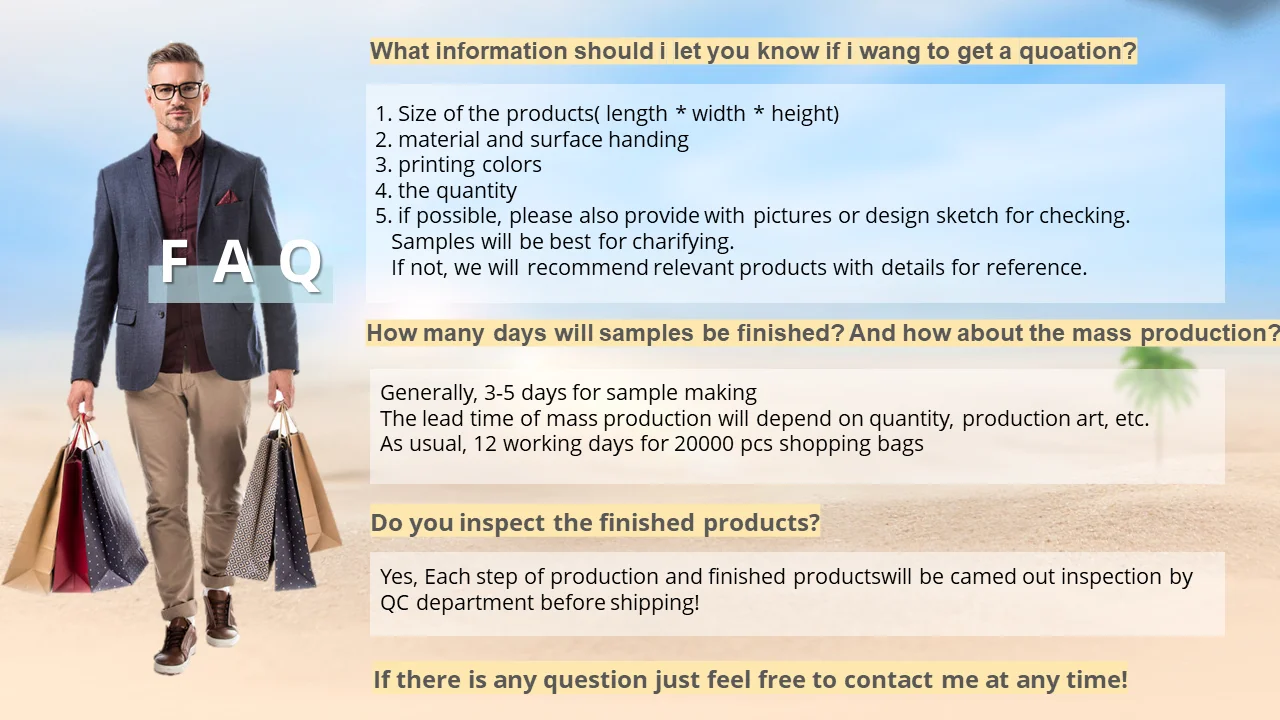 F A Q

What information should i let you know if i wang to get a quoation?

1. Size of the products( length * width * height)
2. material and surface handing
3. printing colors
4. the quantity
5. if possible, please also provide with pictures or design sketch for checking.
Samples will be best for charifying.
If not, we will recommend relevant products with details for reference.

How many days will samples be finished? And how about the mass production?

Generally, 3-5 days for sample making
The lead time of mass production will depend on quantity, production art, etc.
As usual, 12 working days for 20000 pcs shopping bags

Do you inspect the finished products?

Yes, Each step of production and finished productswill be camed out inspection by QC department before shipping!

If there is any question just feel free to contact me at any time!